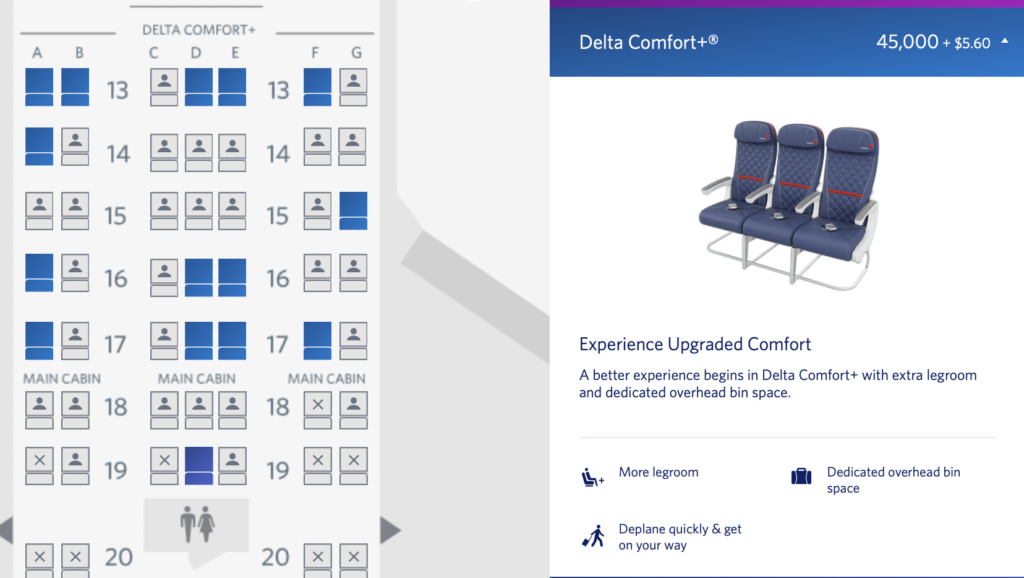 DELTA COMFORT+

A B C D E F G

13 13

14 14

15 15

16 16

17 17

MAIN CABIN MAIN CABIN MAIN CABIN

18 18

19 19

20 20

Delta Comfort+®

45,000 + $5.60

Experience Upgraded Comfort

A better experience begins in Delta Comfort+ with extra legroom and dedicated overhead bin space.

More legroom

Dedicated overhead bin space

Deplane quickly & get on your way